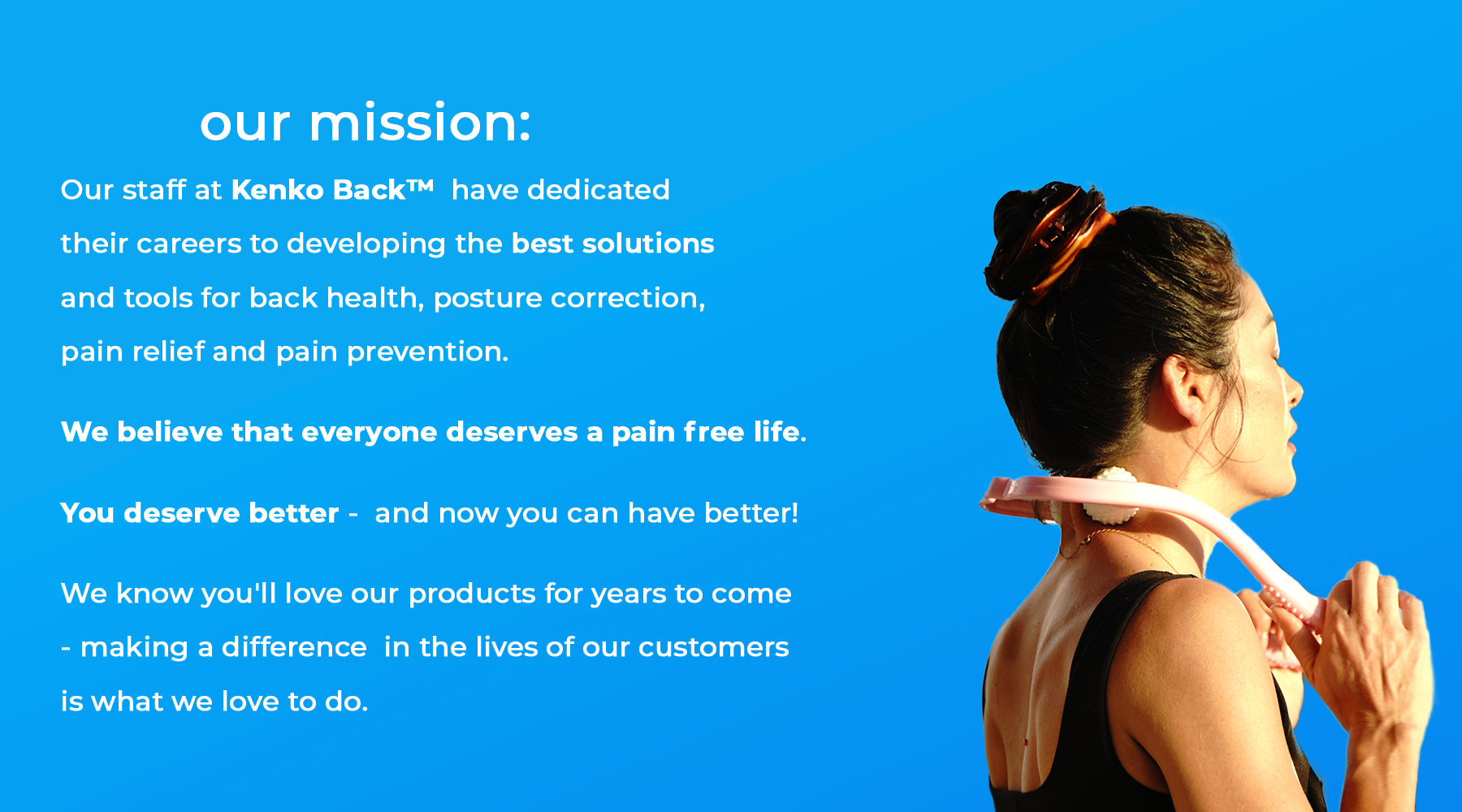 our mission:

Our staff at Kenko Back™ have dedicated their careers to developing the best solutions and tools for back health, posture correction, pain relief and pain prevention.

We believe that everyone deserves a pain free life.

You deserve better - and now you can have better!

We know you'll love our products for years to come - making a difference in the lives of our customers is what we love to do.